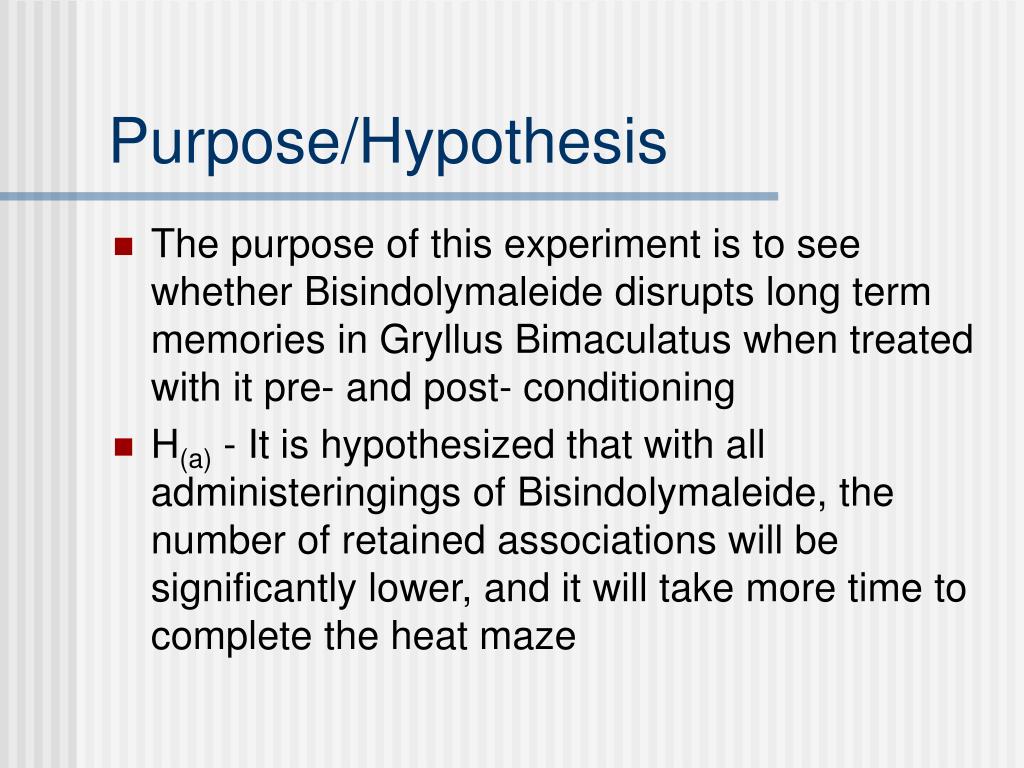 Purpose/Hypothesis

The purpose of this experiment is to see whether Bisindolymaleide disrupts long term memories in Gryllus Bimaculatus when treated with it pre- and post- conditioning

$H_{(a)}$ - It is hypothesized that with all administeringings of Bisindolymaleide, the number of retained associations will be significantly lower, and it will take more time to complete the heat maze